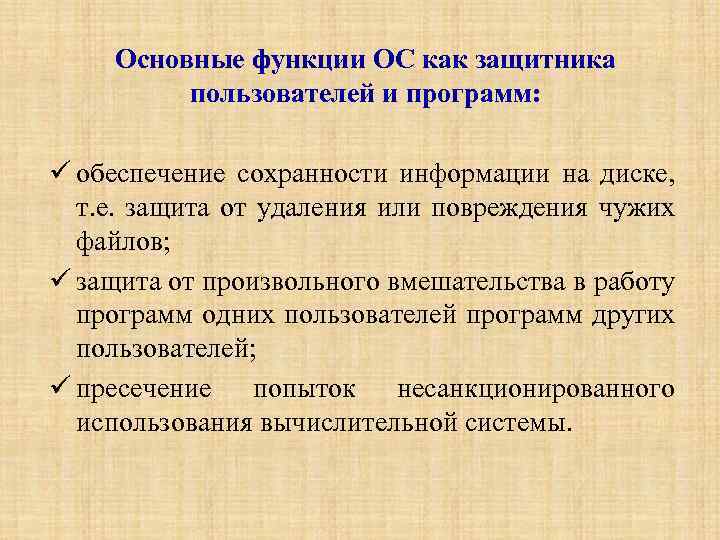 Основные функции ОС как защитника пользователей и программ:

✓ обеспечение сохранности информации на диске, т.е. защита от удаления или повреждения чужих файлов;

✓ защита от произвольного вмешательства в работу программ одних пользователей программ других пользователей;

✓ пресечение попыток несанкционированного использования вычислительной системы.